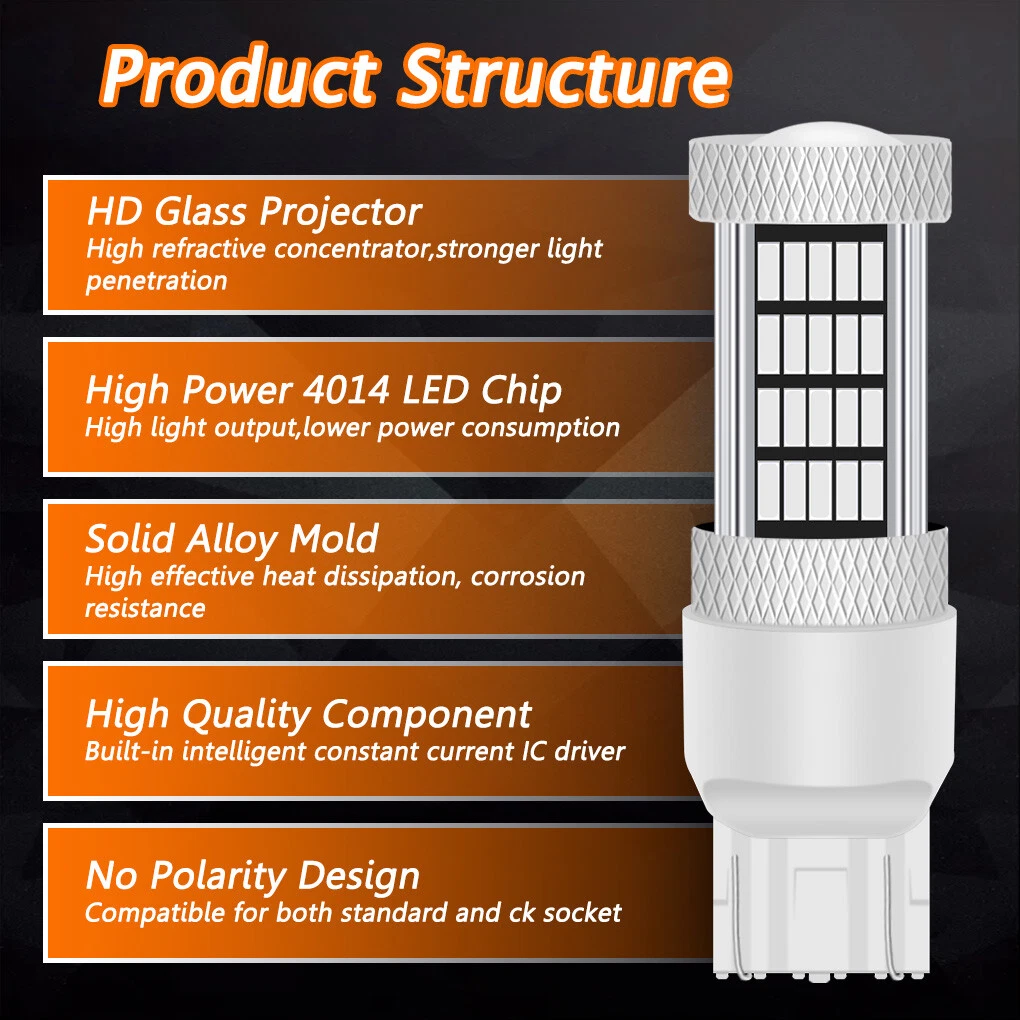 Product Structure

HD Glass Projector
High refractive concentrator,stronger light penetration

High Power 4014 LED Chip
High light output,lower power consumption

Solid Alloy Mold
High effective heat dissipation, corrosion resistance

High Quality Component
Built-in intelligent constant current IC driver

No Polarity Design
Compatible for both standard and ck socket